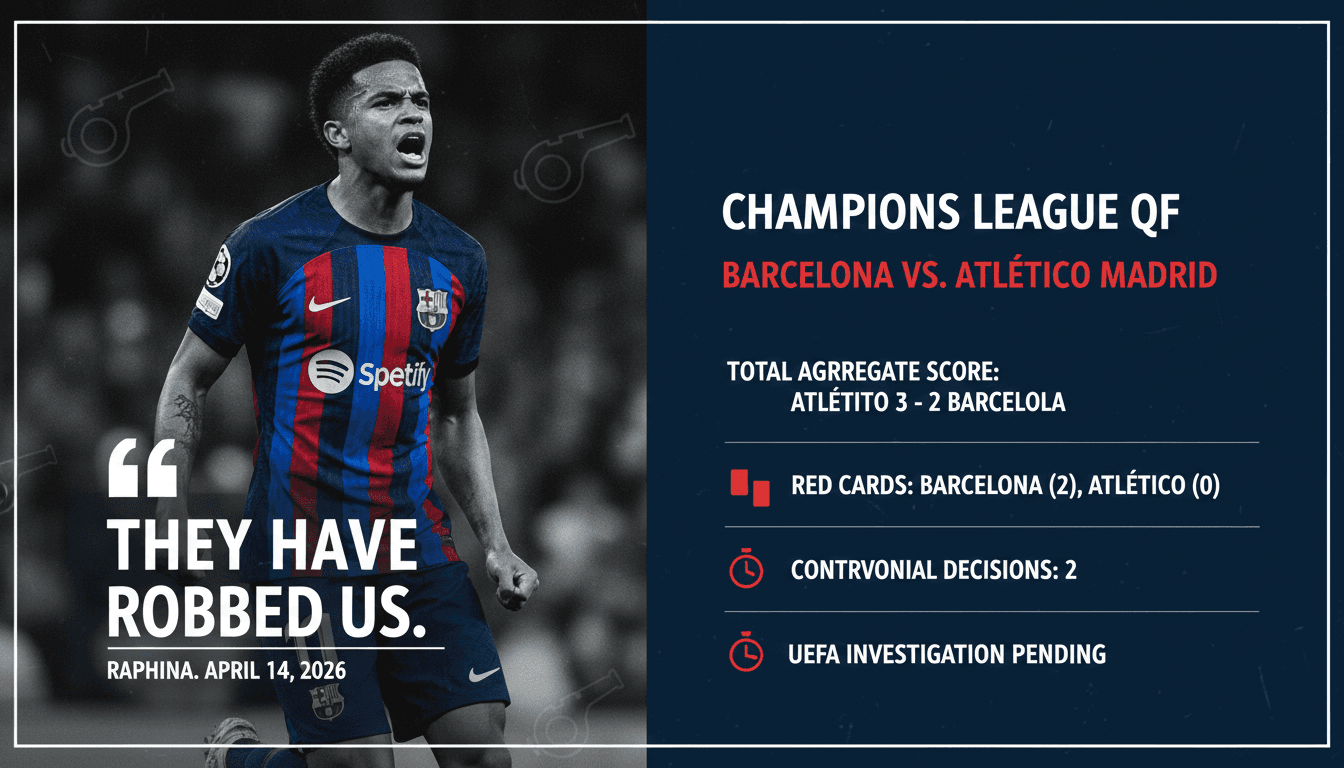 Spetify

“

THEY HAVE ROBBED US.

RAPHINA. APRIL 14, 2026

CHAMPIONS LEAGUE QF

BARCELONA VS. ATLÉTICO MADRID

TOTAL AGRREGATE SCORE:
ATLÉTITO 3 - 2 BARCELOLA

RED CARDS: BARCELONA (2), ATLÉTICO (0)

CONTRVONIAL DECISIONS: 2

UEFA INVESTIGATION PENDING